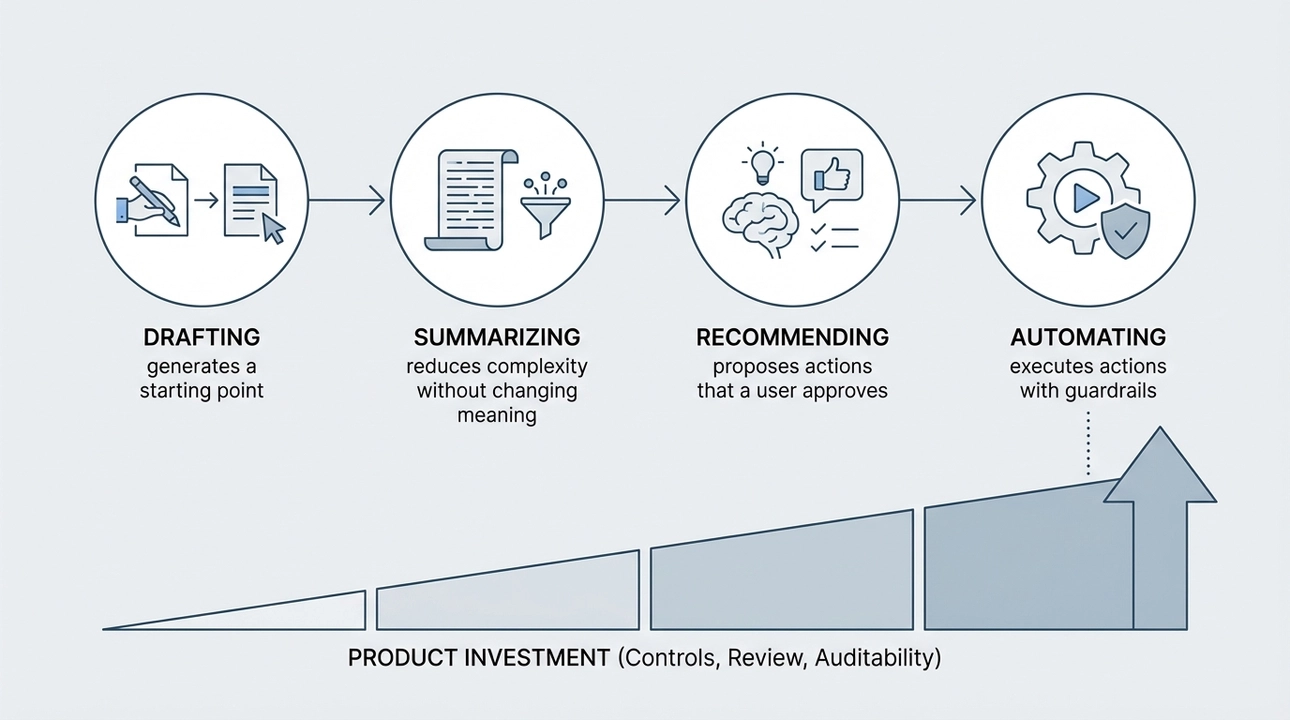 DRAFTING
generates a starting point

SUMMARIZING
reduces complexity without changing meaning

RECOMMENDING
proposes actions that a user approves

AUTOMATING
executes actions with guardrails

PRODUCT INVESTMENT (Controls, Review, Auditability)